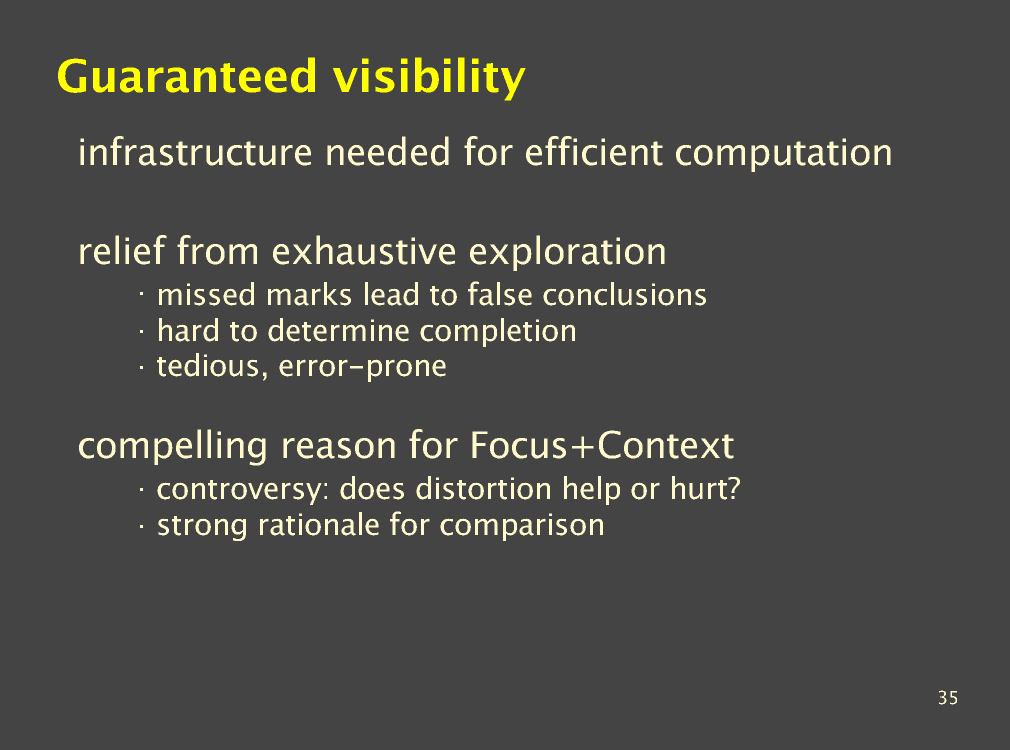 Guaranteed visibility

infrastructure needed for efficient computation

relief from exhaustive exploration

· missed marks lead to false conclusions
· hard to determine completion
· tedious, error-prone

compelling reason for Focus+Context

· controversy: does distortion help or hurt?
· strong rationale for comparison

35